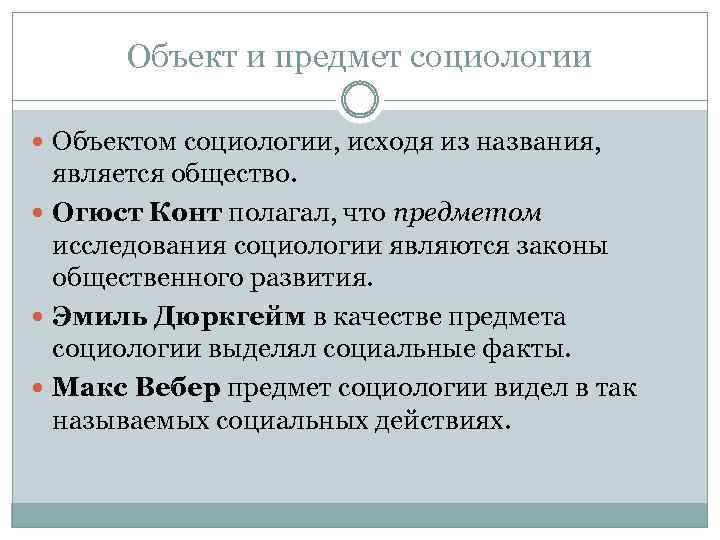 Объект и предмет социологии

Объектом социологии, исходя из названия, является общество.

Огюст Конт полагал, что предметом исследования социологии являются законы общественного развития.

Эмиль Дюркгейм в качестве предмета социологии выделял социальные факты.

Макс Вебер предмет социологии видел в так называемых социальных действиях.